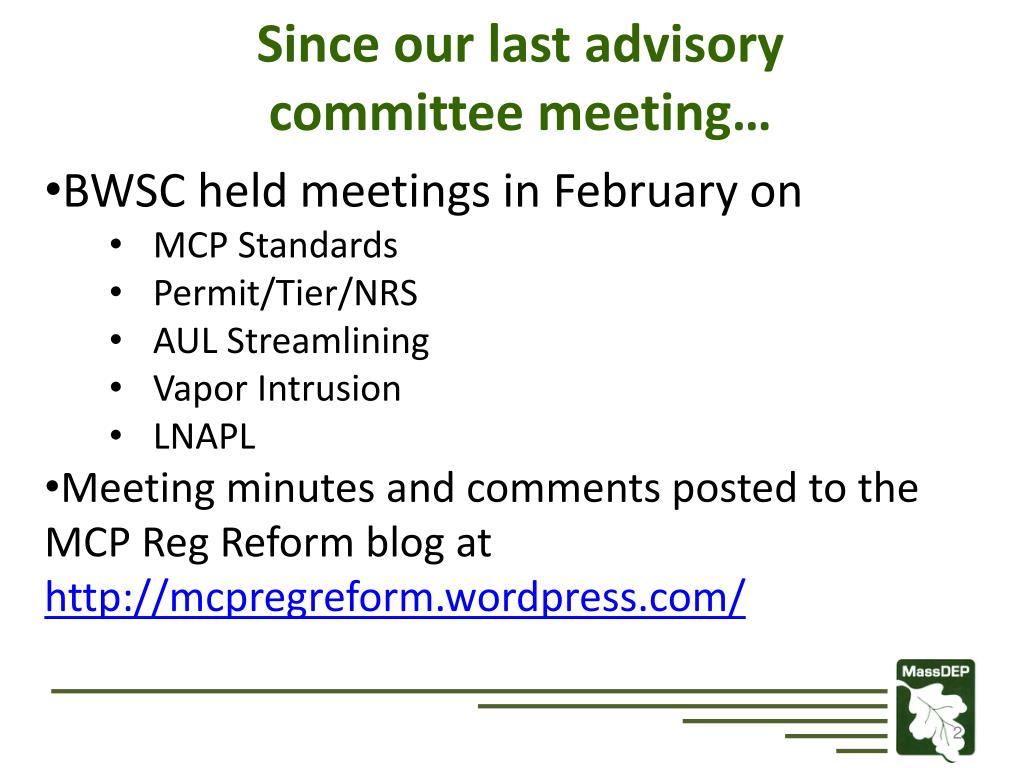 Since our last advisory committee meeting…

•BWSC held meetings in February on
• MCP Standards
• Permit/Tier/NRS
• AUL Streamlining
• Vapor Intrusion
• LNAPL

•Meeting minutes and comments posted to the MCP Reg Reform blog at http://mcpregreform.wordpress.com/

MassDEP

2